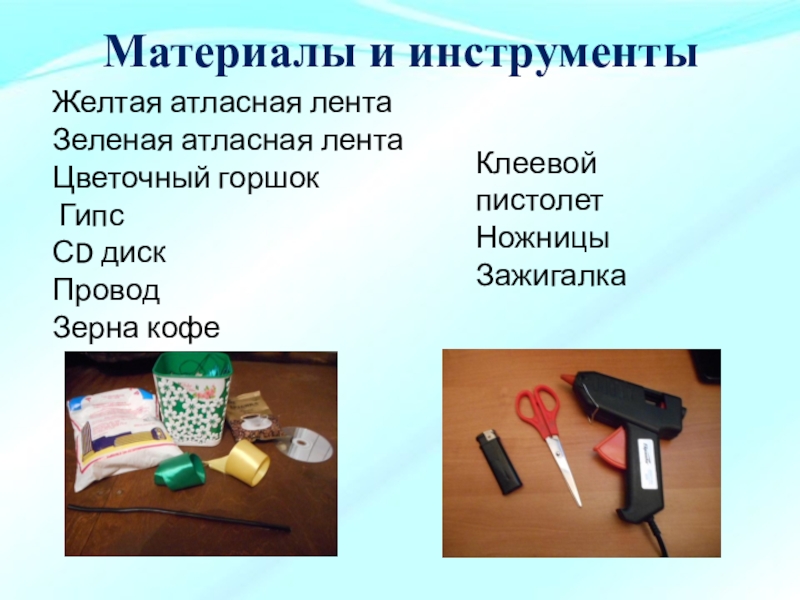 Материалы и инструменты

Желтая атласная лента
Зеленая атласная лента
Цветочный горшок
Гипс
CD диск
Провод
Зерна кофе

Клеевой пистолет
Ножницы
Зажигалка